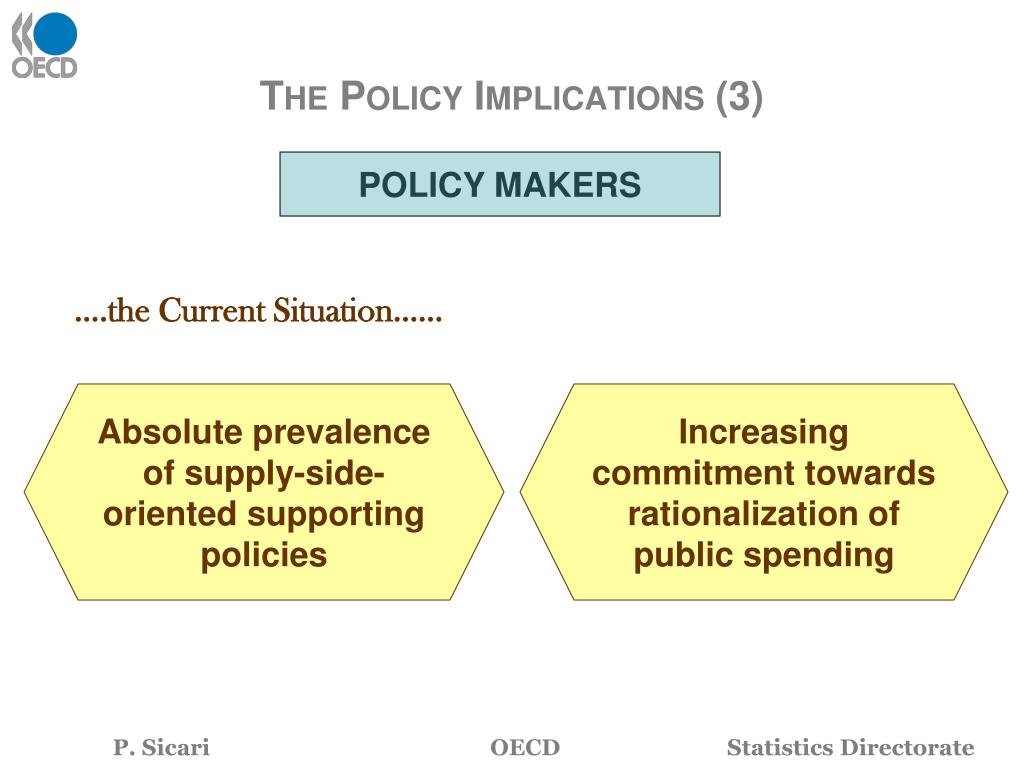 OECD

THE POLICY IMPLICATIONS (3)

POLICY MAKERS

....the Current Situation......

Absolute prevalence of supply-side-oriented supporting policies

Increasing commitment towards rationalization of public spending

P. Sicari

OECD

Statistics Directorate